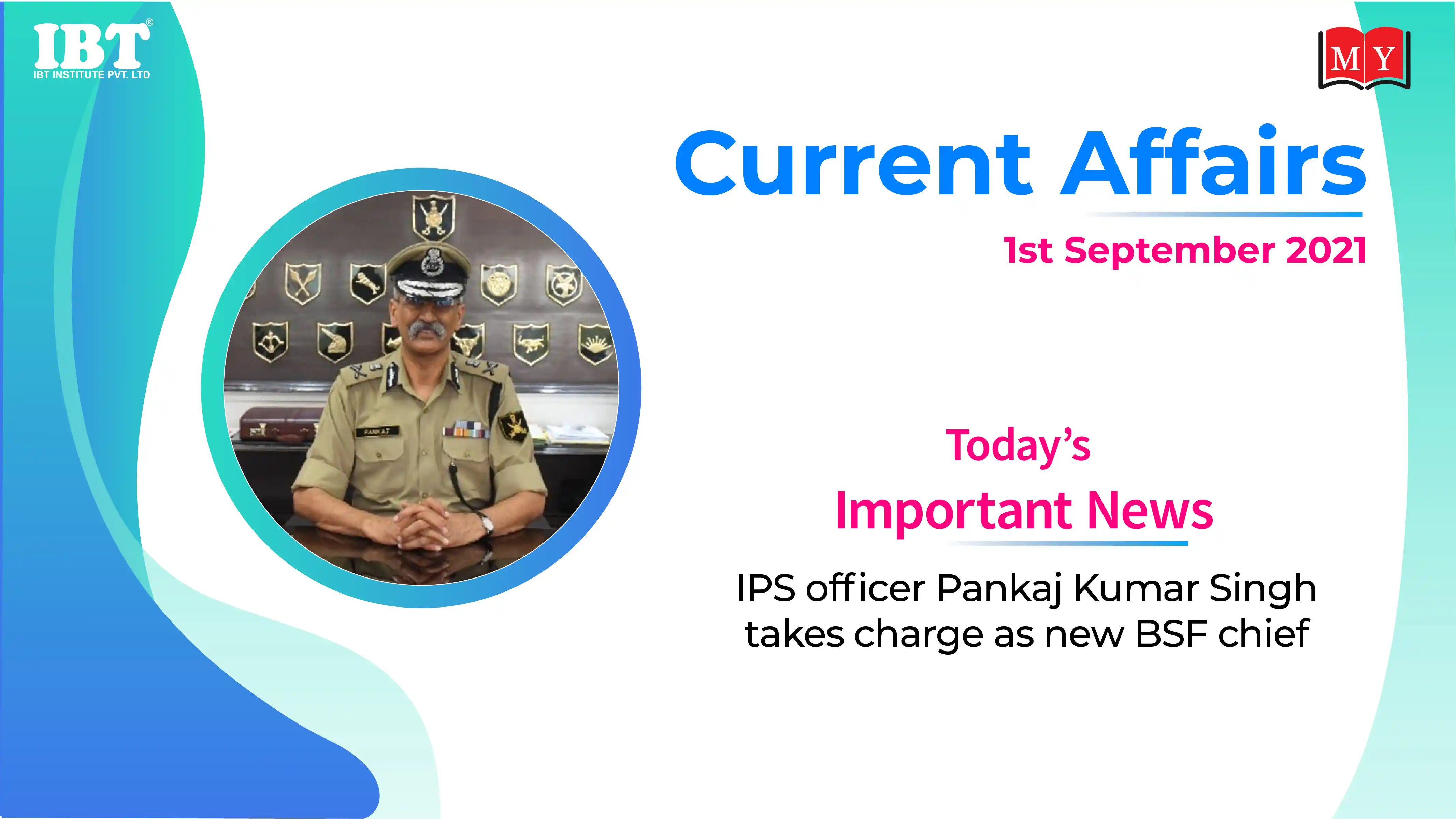 IBT®
IBT INSTITUTE PVT. LTD

MY

Current Affairs

1st September 2021

PANKAJ

Today's
Important News

IPS officer Pankaj Kumar Singh takes charge as new BSF chief